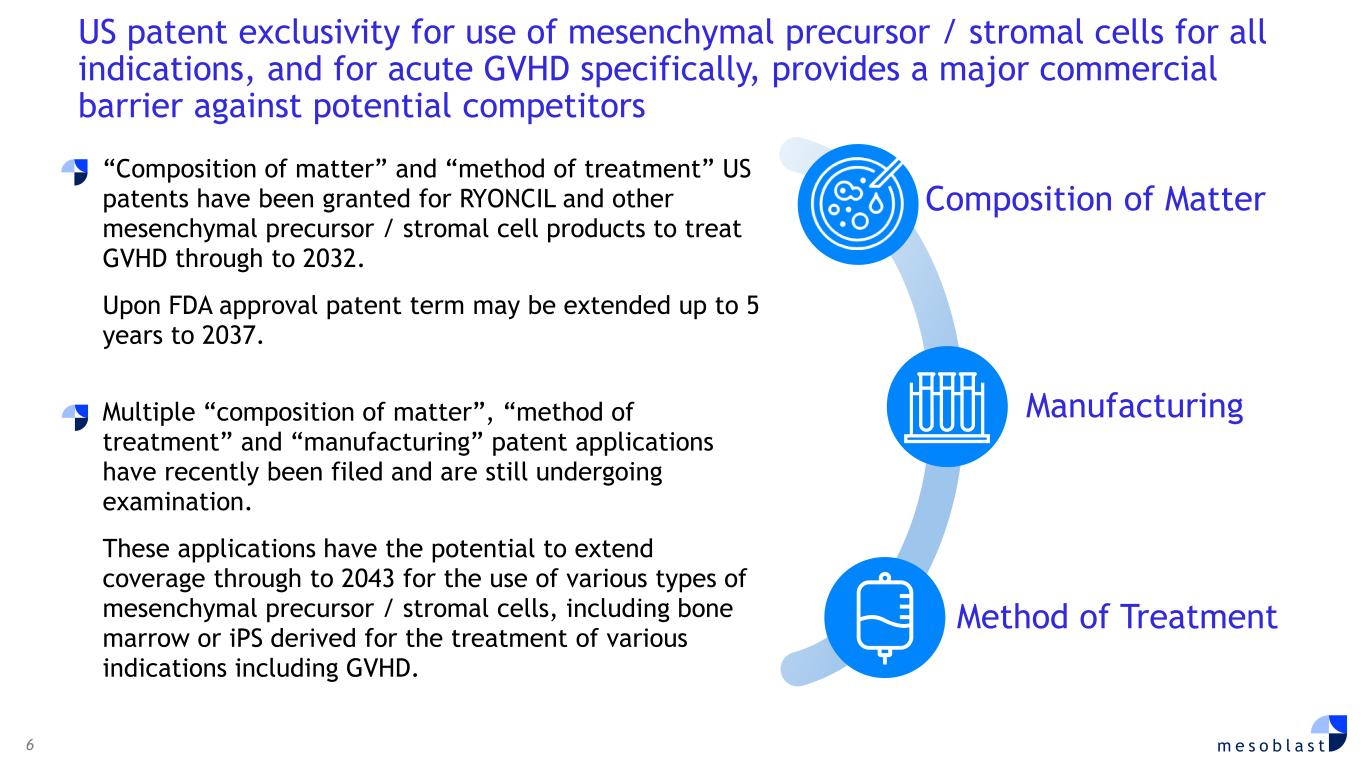 US patent exclusivity for use of mesenchymal precursor / stromal cells for all indications, and for acute GVHD specifically, provides a major commercial barrier against potential competitors

“Composition of matter” and “method of treatment” US patents have been granted for RYONCIL and other mesenchymal precursor / stromal cell products to treat GVHD through to 2032.

Upon FDA approval patent term may be extended up to 5 years to 2037.

Multiple “composition of matter”, “method of treatment” and “manufacturing” patent applications have recently been filed and are still undergoing examination.

These applications have the potential to extend coverage through to 2043 for the use of various types of mesenchymal precursor / stromal cells, including bone marrow or iPS derived for the treatment of various indications including GVHD.

Composition of Matter

Manufacturing

Method of Treatment

6

mesoblast